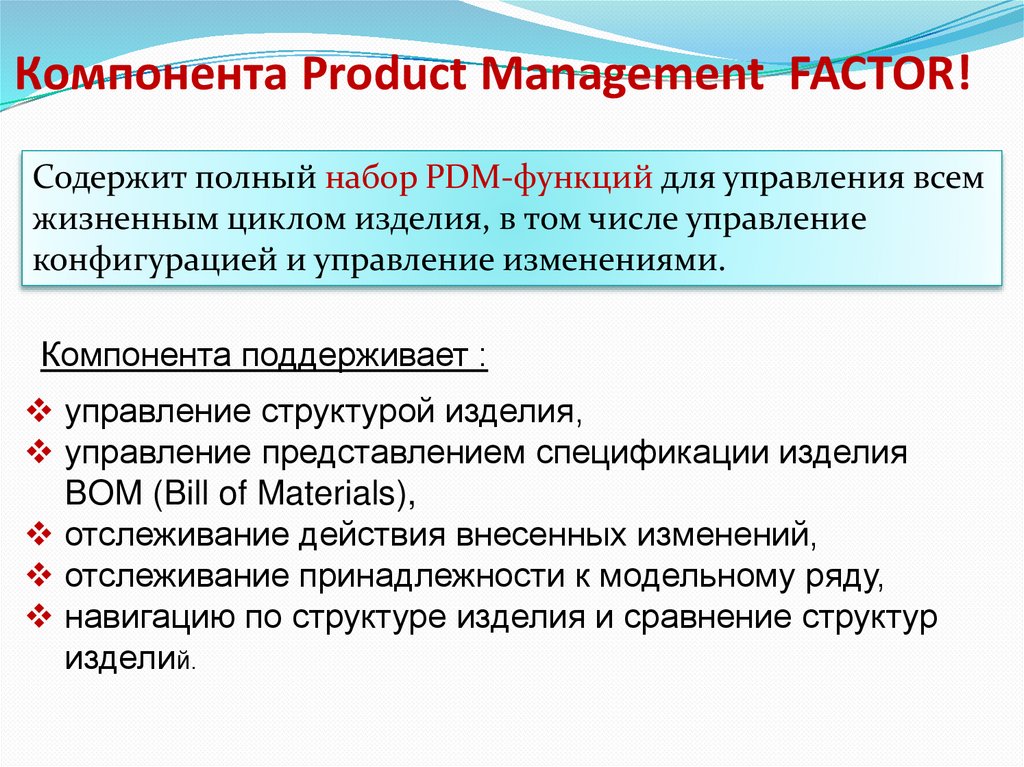 Компонента Product Management FACTOR!

Содержит полный набор PDM-функций для управления всем жизненным циклом изделия, в том числе управление конфигурацией и управление изменениями.

Компонента поддерживает :

❖ управление структурой изделия,
❖ управление представлением спецификации изделия BOM (Bill of Materials),
❖ отслеживание действия внесенных изменений,
❖ отслеживание принадлежности к модельному ряду,
❖ навигацию по структуре изделия и сравнение структур изделий.